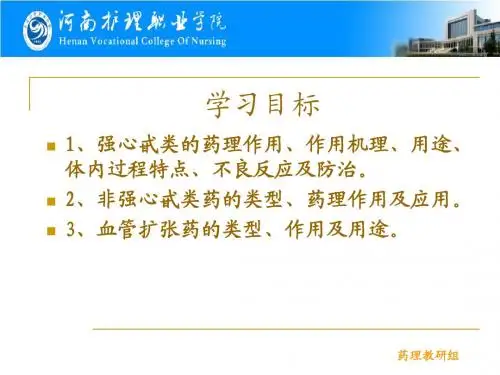 河南护理职业学院
Henan Vocational College Of Nursing

学习目标

1、强心甙类的药理作用、作用机理、用途、体内过程特点、不良反应及防治。

2、非强心甙类药的类型、药理作用及应用。

3、血管扩张药的类型、作用及用途。

药理教研组